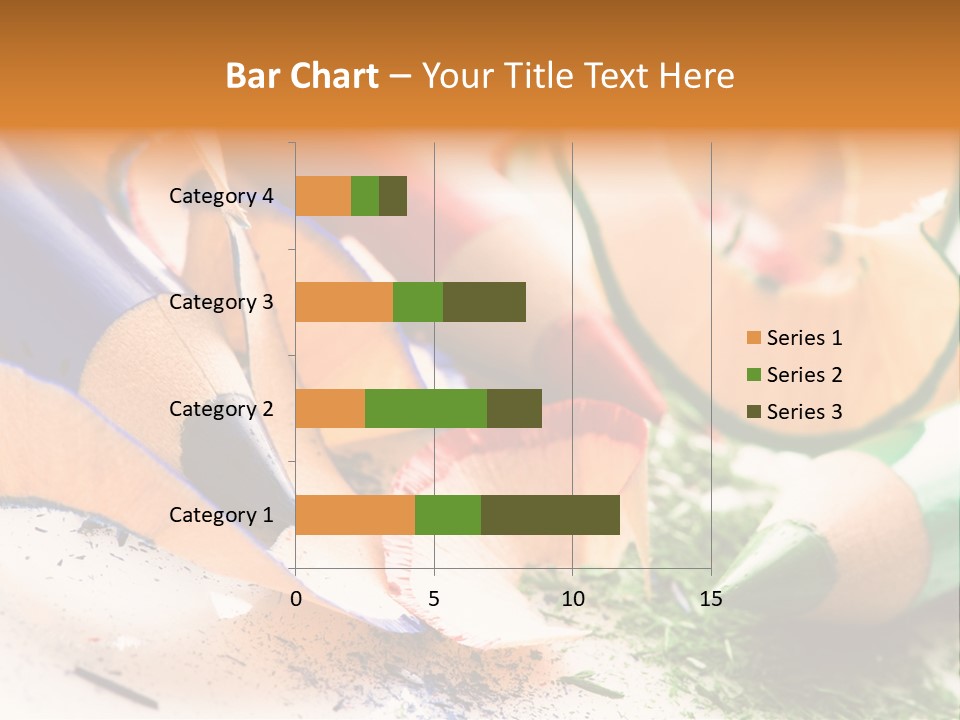 Bar Chart – Your Title Text Here

Category 4
Category 3
Category 2
Category 1

0
5
10
15

Series 1
Series 2
Series 3